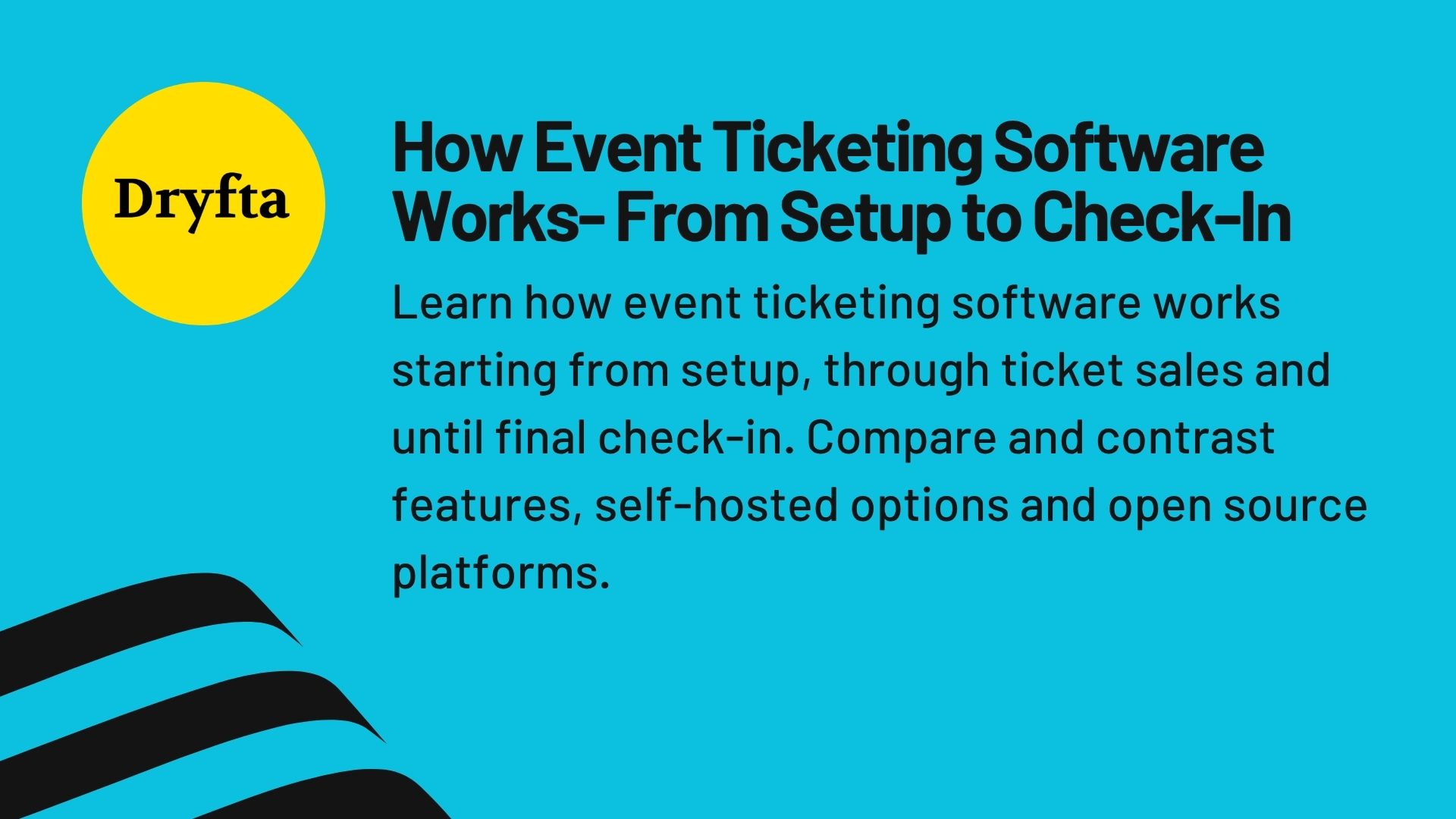 Dryfta

How Event Ticketing Software Works- From Setup to Check-In

Learn how event ticketing software works starting from setup, through ticket sales and until final check-in. Compare and contrast features, self-hosted options and open source platforms.